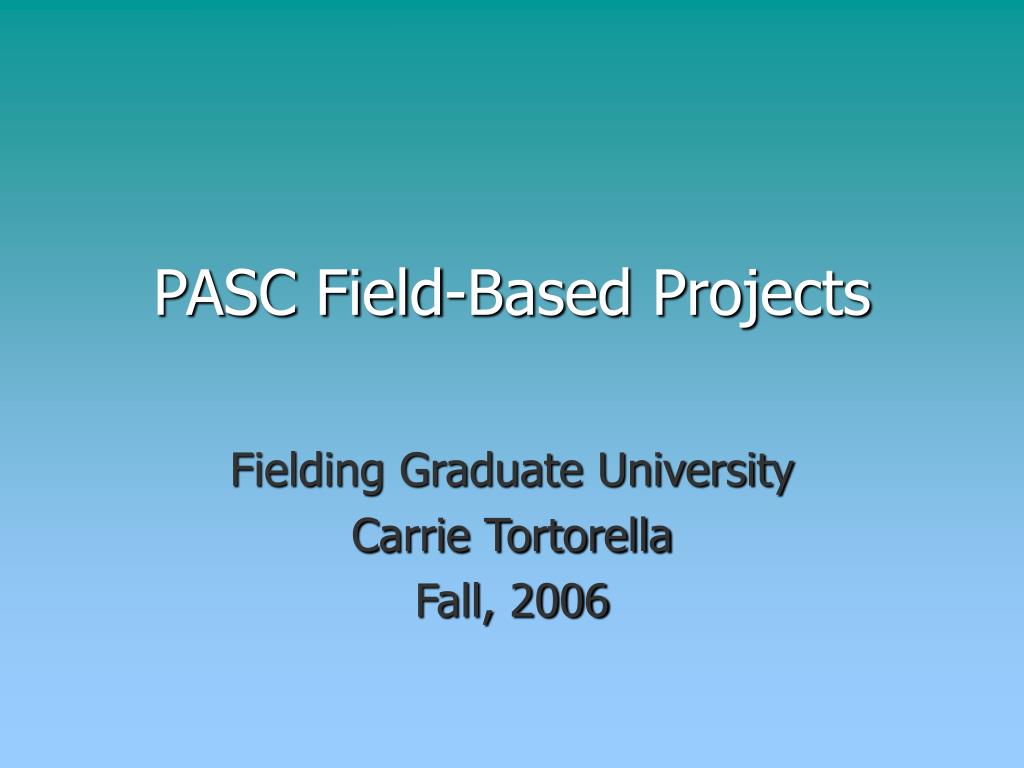 PASC Field-Based Projects

Fielding Graduate University
Carrie Tortorella
Fall, 2006